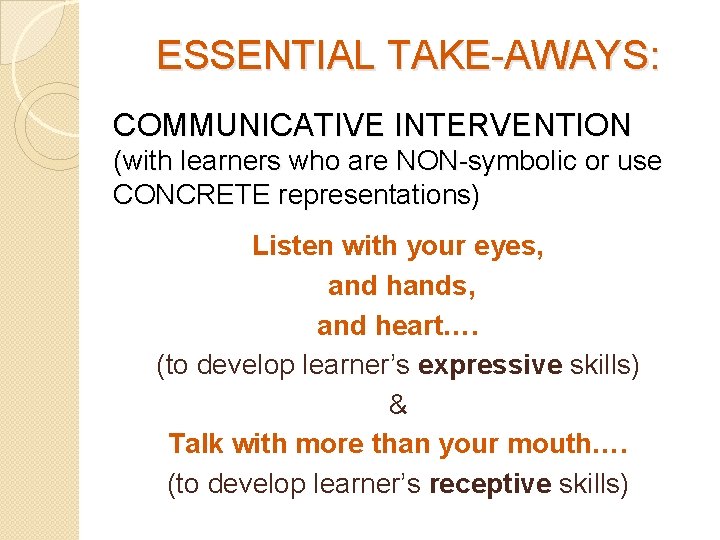 ESSENTIAL TAKE-AWAYS:

COMMUNICATIVE INTERVENTION
(with learners who are NON-symbolic or use CONCRETE representations)

Listen with your eyes,
and hands,
and heart….
(to develop learner's expressive skills)
&
Talk with more than your mouth….
(to develop learner's receptive skills)